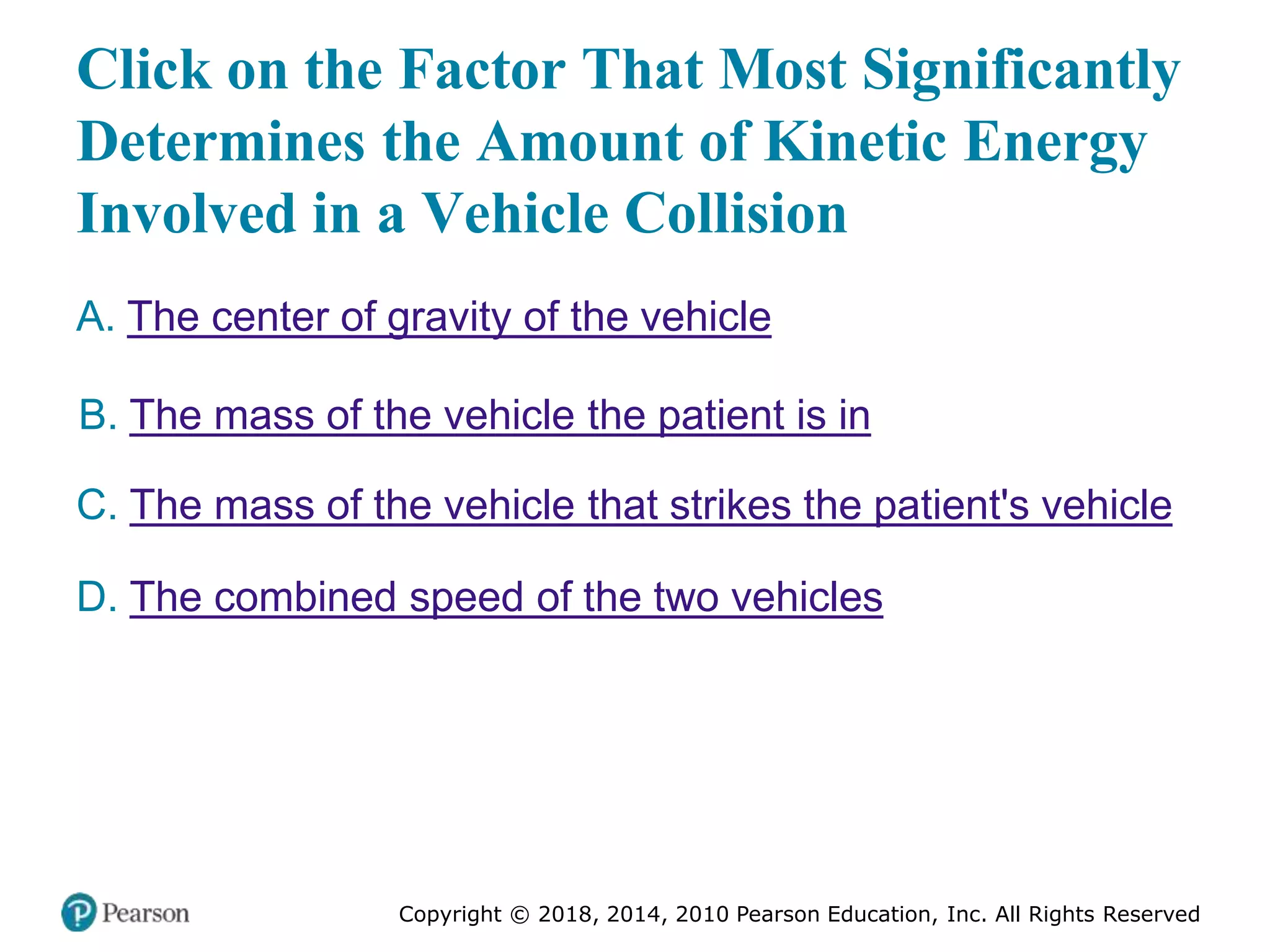 Click on the Factor That Most Significantly Determines the Amount of Kinetic Energy Involved in a Vehicle Collision

A. The center of gravity of the vehicle

B. The mass of the vehicle the patient is in

C. The mass of the vehicle that strikes the patient's vehicle

D. The combined speed of the two vehicles

Pearson

Copyright © 2018, 2014, 2010 Pearson Education, Inc. All Rights Reserved